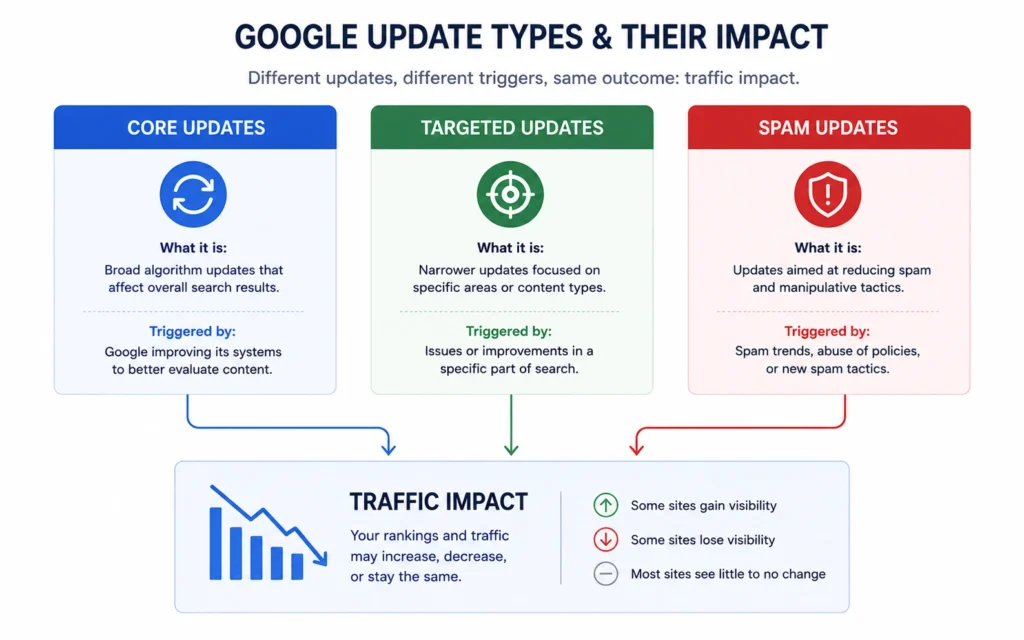 GOOGLE UPDATE TYPES & THEIR IMPACT

Different updates, different triggers, same outcome: traffic impact.

CORE UPDATES

What it is:
Broad algorithm updates that affect overall search results.

Triggered by:
Google improving its systems to better evaluate content.

TARGETED UPDATES

What it is:
Narrower updates focused on specific areas or content types.

Triggered by:
Issues or improvements in a specific part of search.

SPAM UPDATES

What it is:
Updates aimed at reducing spam and manipulative tactics.

Triggered by:
Spam trends, abuse of policies, or new spam tactics.

TRAFFIC IMPACT

Your rankings and traffic may increase, decrease, or stay the same.

Some sites gain visibility

Some sites lose visibility

Most sites see little to no change